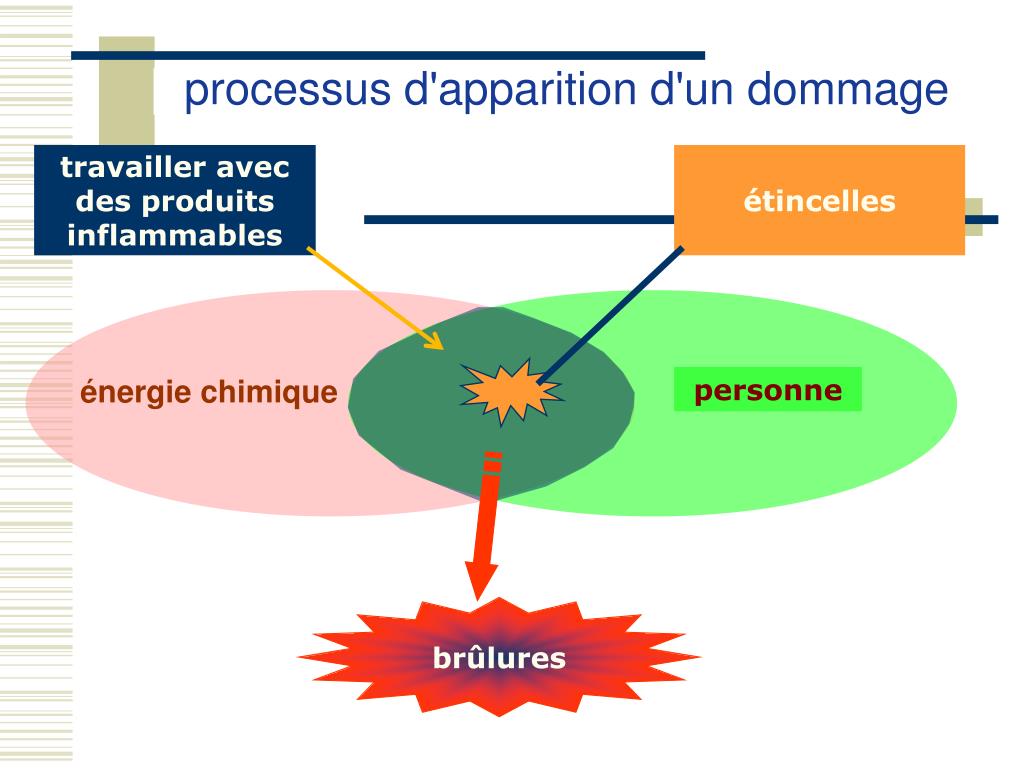 processus d'apparition d'un dommage

travailler avec des produits inflammables

étincelles

énergie chimique

personne

brûlures